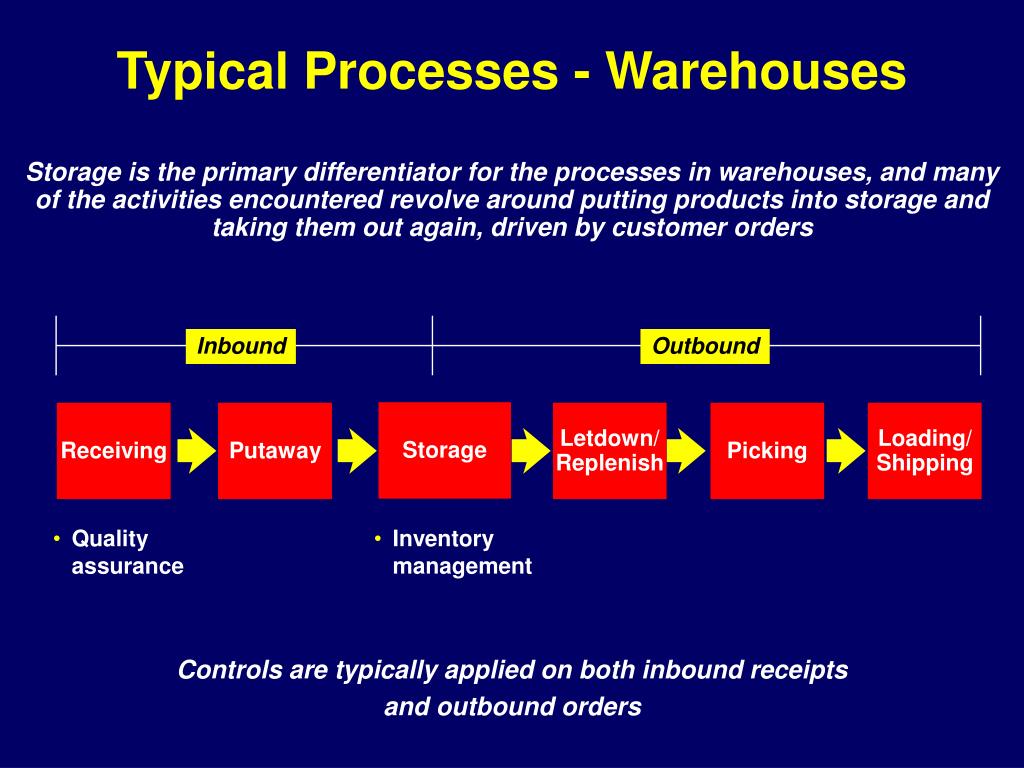 Typical Processes - Warehouses

Storage is the primary differentiator for the processes in warehouses, and many of the activities encountered revolve around putting products into storage and taking them out again, driven by customer orders

Inbound

Outbound

Receiving

Putaway

Storage

Letdown/ Replenish

Picking

Loading/ Shipping

• Quality assurance

• Inventory management

Controls are typically applied on both inbound receipts and outbound orders